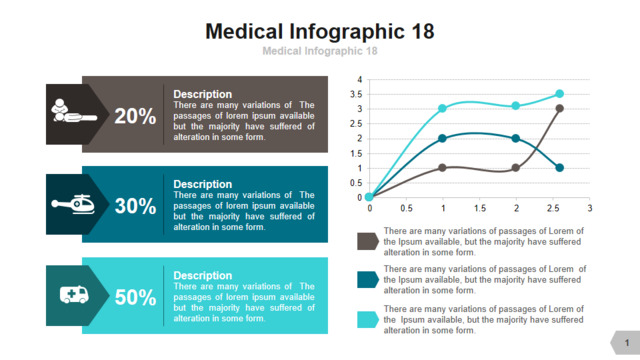 Medical Infographic 18

Medical Infographic 18

20%

Description

There are many variations of The passages of lorem ipsum available but the majority have suffered of alteration in some form.

30%

Description

There are many variations of The passages of lorem ipsum available but the majority have suffered of alteration in some form.

50%

Description

There are many variations of The passages of lorem ipsum available but the majority have suffered of alteration in some form.

4
3.5
3
2.5
2
1.5
1
0.5
0

0 0.5 1 1.5 2 2.5 3

There are many variations of passages of Lorem of the Ipsum available, but the majority have suffered alteration in some form.

There are many variations of passages of Lorem of the Ipsum available, but the majority have suffered alteration in some form.

There are many variations of passages of Lorem of the Ipsum available, but the majority have suffered alteration in some form.

1